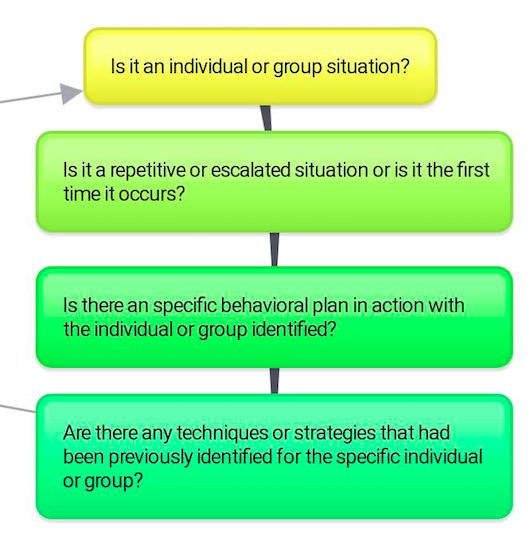 Is it an individual or group situation?

Is it a repetitive or escalated situation or is it the first time it occurs?

Is there an specific behavioral plan in action with the individual or group identified?

Are there any techniques or strategies that had been previously identified for the specific individual or group?